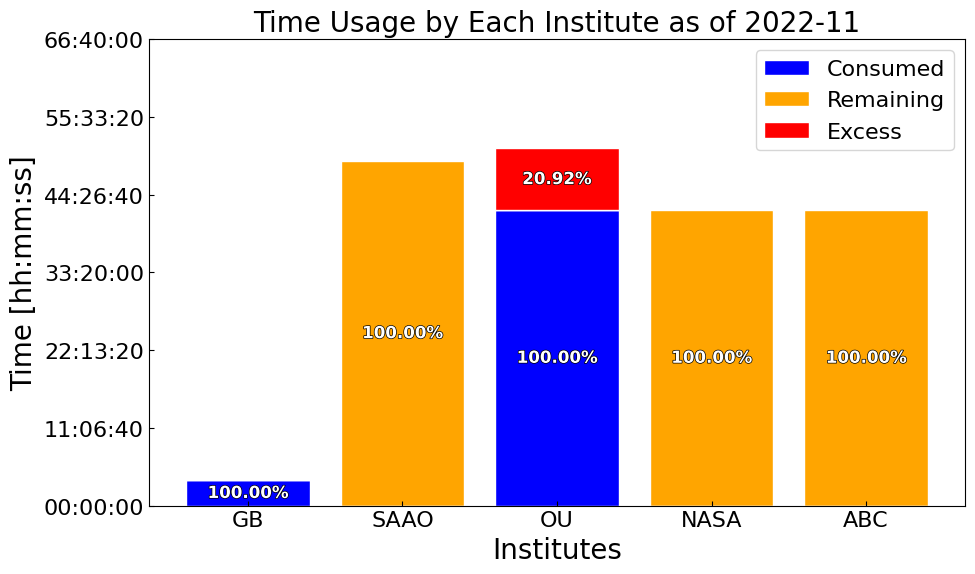 Time Usage by Each Institute as of 2022-11

Consumed
Remaining
Excess

Time [hh:mm:ss]

66:40:00
55:33:20
44:26:40
33:20:00
22:13:20
11:06:40
00:00:00

100.00%
100.00%
20.92%
100.00%
100.00%
100.00%

GB
SAAO
OU
NASA
ABC

Institutes